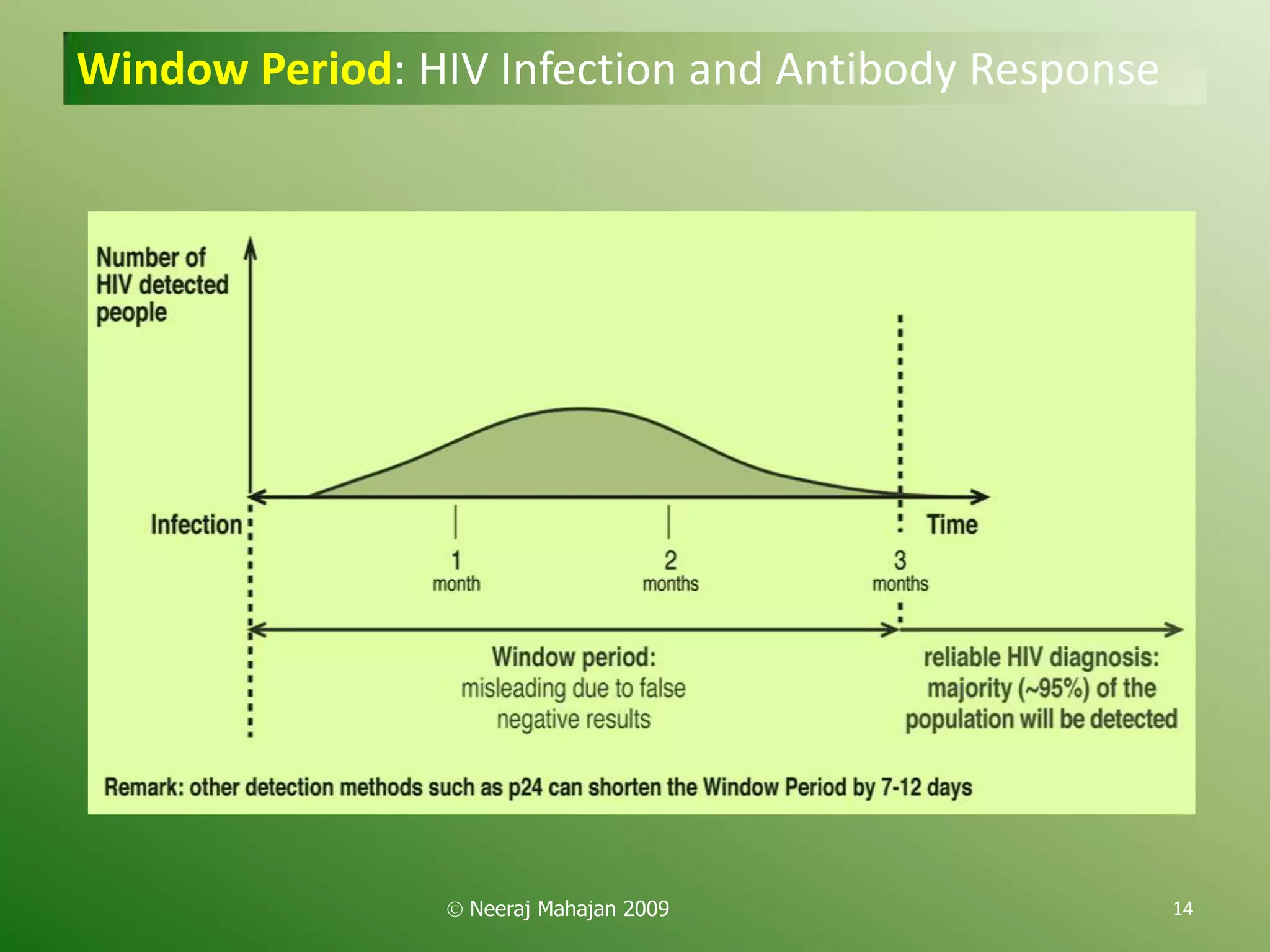 Window Period: HIV Infection and Antibody Response

Number of HIV detected people

Infection

Time

1 month

2 months

3 months

Window period: misleading due to false negative results

reliable HIV diagnosis: majority (~95%) of the population will be detected

Remark: other detection methods such as p24 can shorten the Window Period by 7-12 days

© Neeraj Mahajan 2009

14